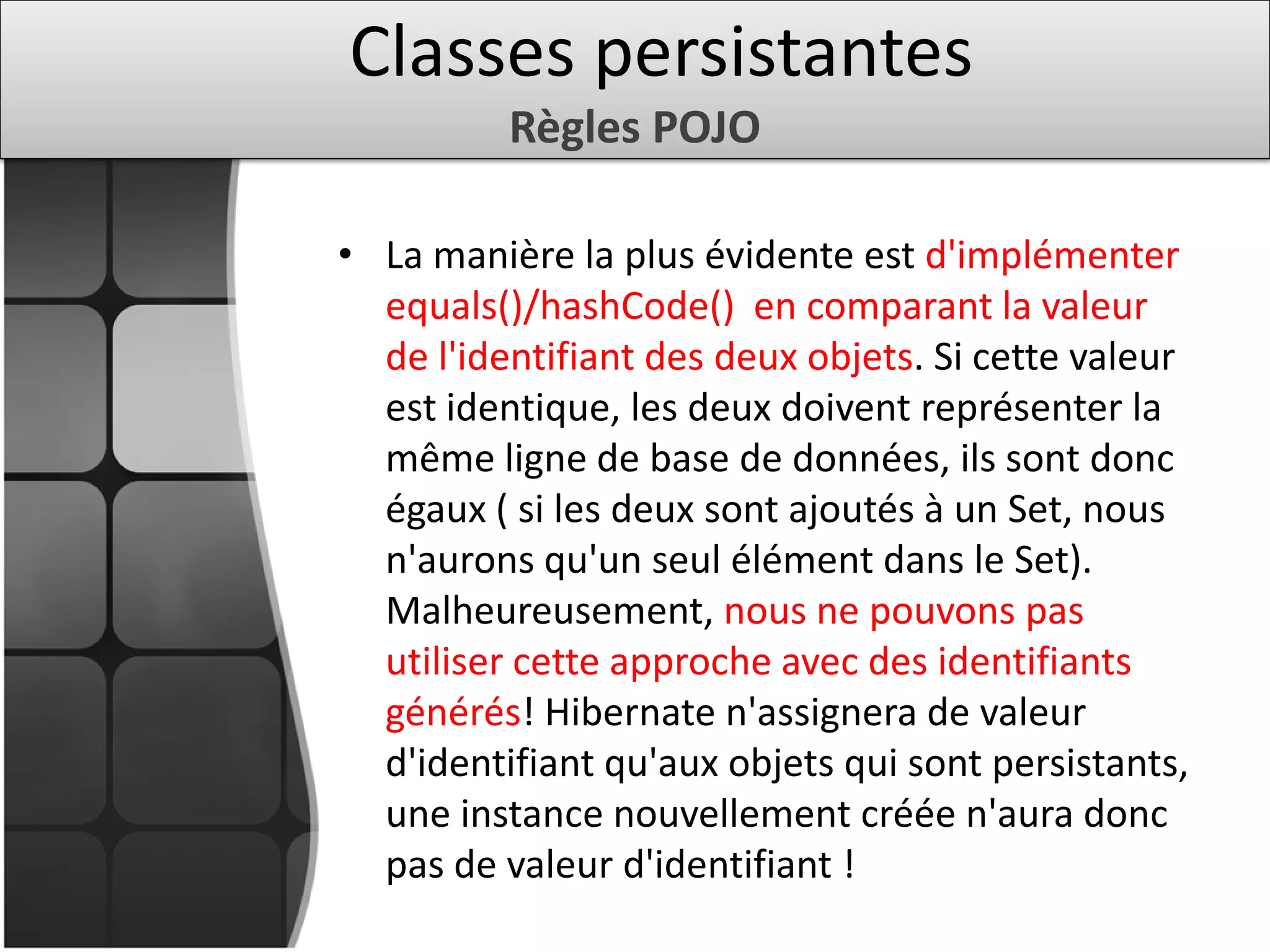 Classes persistantes
Règles POJO

• La manière la plus évidente est d'implémenter equals()/hashCode()  en comparant la valeur de l'identifiant des deux objets. Si cette valeur est identique, les deux doivent représenter la même ligne de base de données, ils sont donc égaux ( si les deux sont ajoutés à un Set, nous n'aurons qu'un seul élément dans le Set). Malheureusement, nous ne pouvons pas utiliser cette approche avec des identifiants générés! Hibernate n'assignera de valeur d'identifiant qu'aux objets qui sont persistants, une instance nouvellement créée n'aura donc pas de valeur d'identifiant !